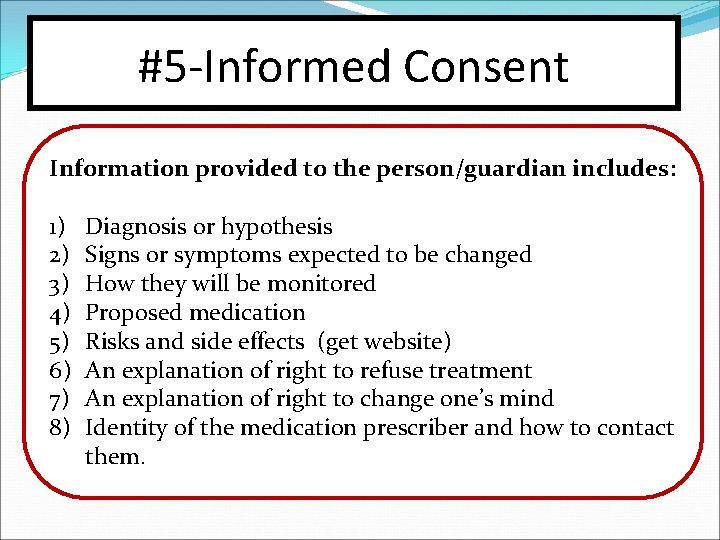 #5-Informed Consent

Information provided to the person/guardian includes:

1) Diagnosis or hypothesis
2) Signs or symptoms expected to be changed
3) How they will be monitored
4) Proposed medication
5) Risks and side effects (get website)
6) An explanation of right to refuse treatment
7) An explanation of right to change one's mind
8) Identity of the medication prescriber and how to contact them.